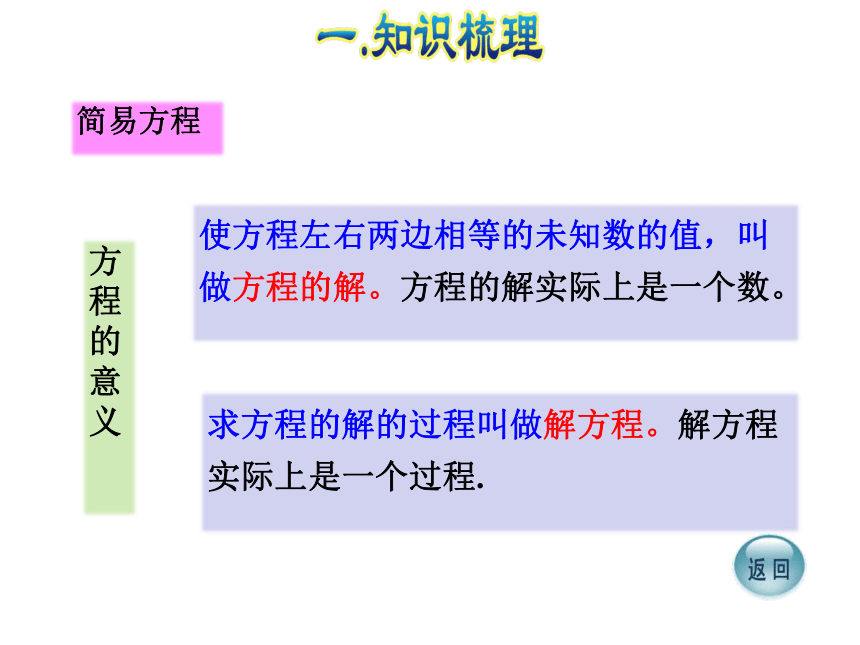 一.知识梳理

简易方程

方程的意义

使方程左右两边相等的未知数的值，叫做方程的解。方程的解实际上是一个数。

求方程的解的过程叫做解方程。解方程实际上是一个过程.

返回